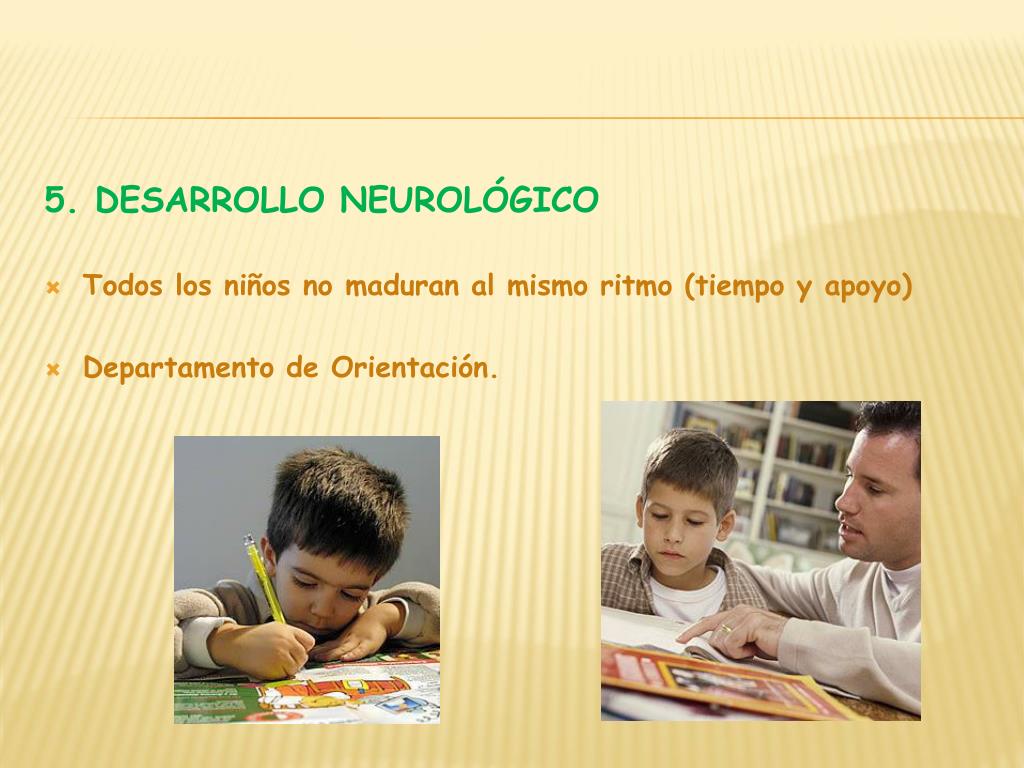 5. DESARROLLO NEUROLÓGICO

Todos los niños no maduran al mismo ritmo (tiempo y apoyo)

Departamento de Orientación.